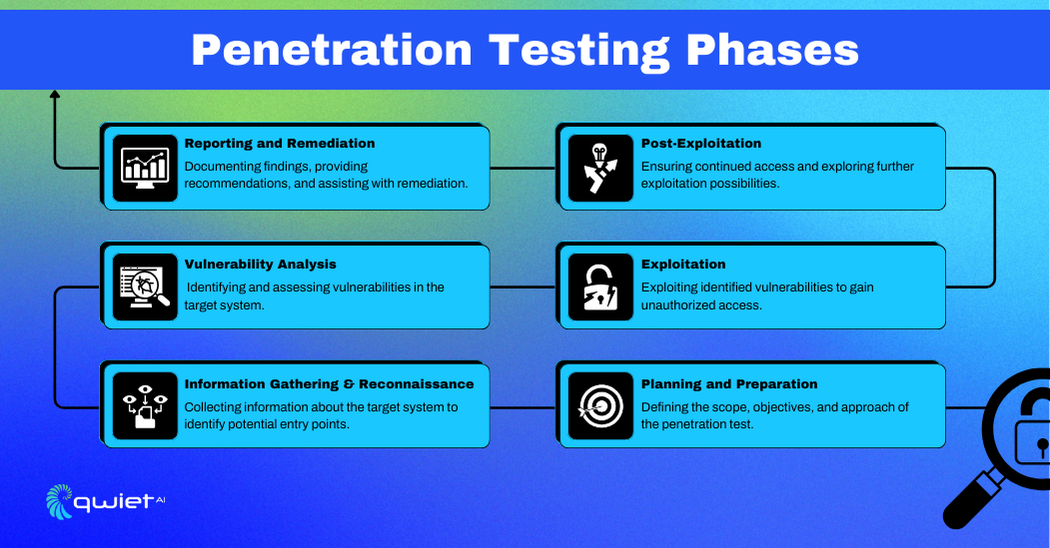 Penetration Testing Phases

Reporting and Remediation
Documenting findings, providing recommendations, and assisting with remediation.

Post-Exploitation
Ensuring continued access and exploring further exploitation possibilities.

Vulnerability Analysis
Identifying and assessing vulnerabilities in the target system.

Exploitation
Exploiting identified vulnerabilities to gain unauthorized access.

Information Gathering & Reconnaissance
Collecting information about the target system to identify potential entry points.

Planning and Preparation
Defining the scope, objectives, and approach of the penetration test.

qwiet AI